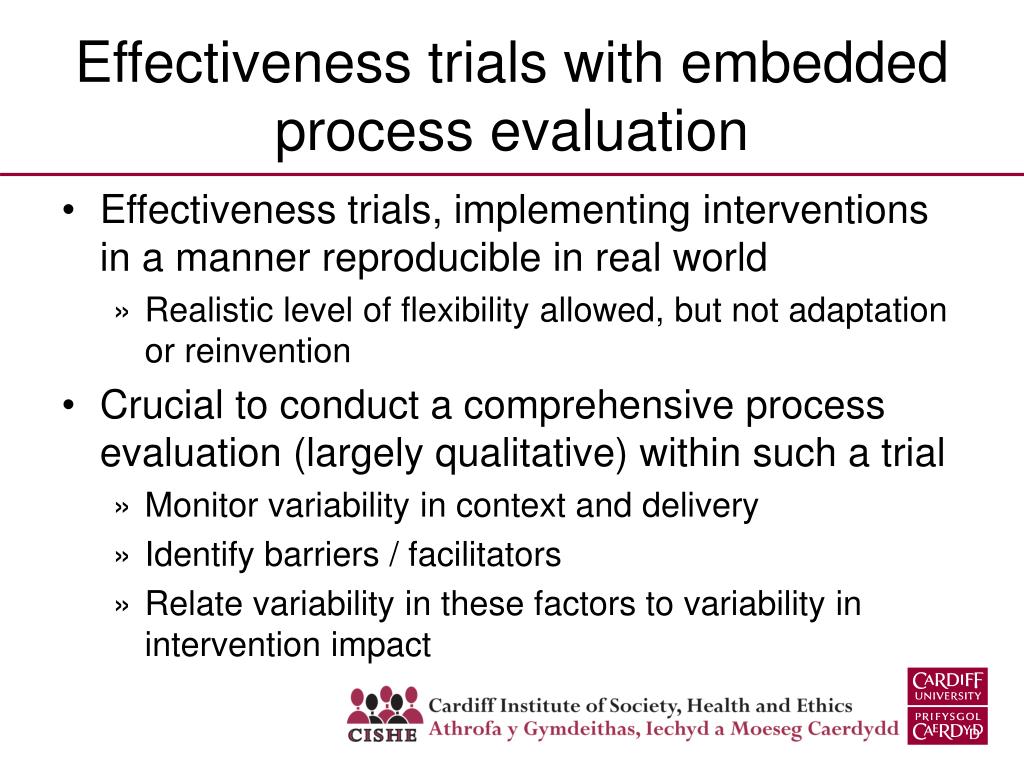 Effectiveness trials with embedded process evaluation

• Effectiveness trials, implementing interventions in a manner reproducible in real world
» Realistic level of flexibility allowed, but not adaptation or reinvention
• Crucial to conduct a comprehensive process evaluation (largely qualitative) within such a trial
» Monitor variability in context and delivery
» Identify barriers / facilitators
» Relate variability in these factors to variability in intervention impact

CISHE
Cardiff Institute of Society, Health and Ethics
Athrofa y Gymdeithas, Iechyd a Moeseg Caerdydd

CARDIFF UNIVERSITY
PRIFYSGOL CAERDYDD